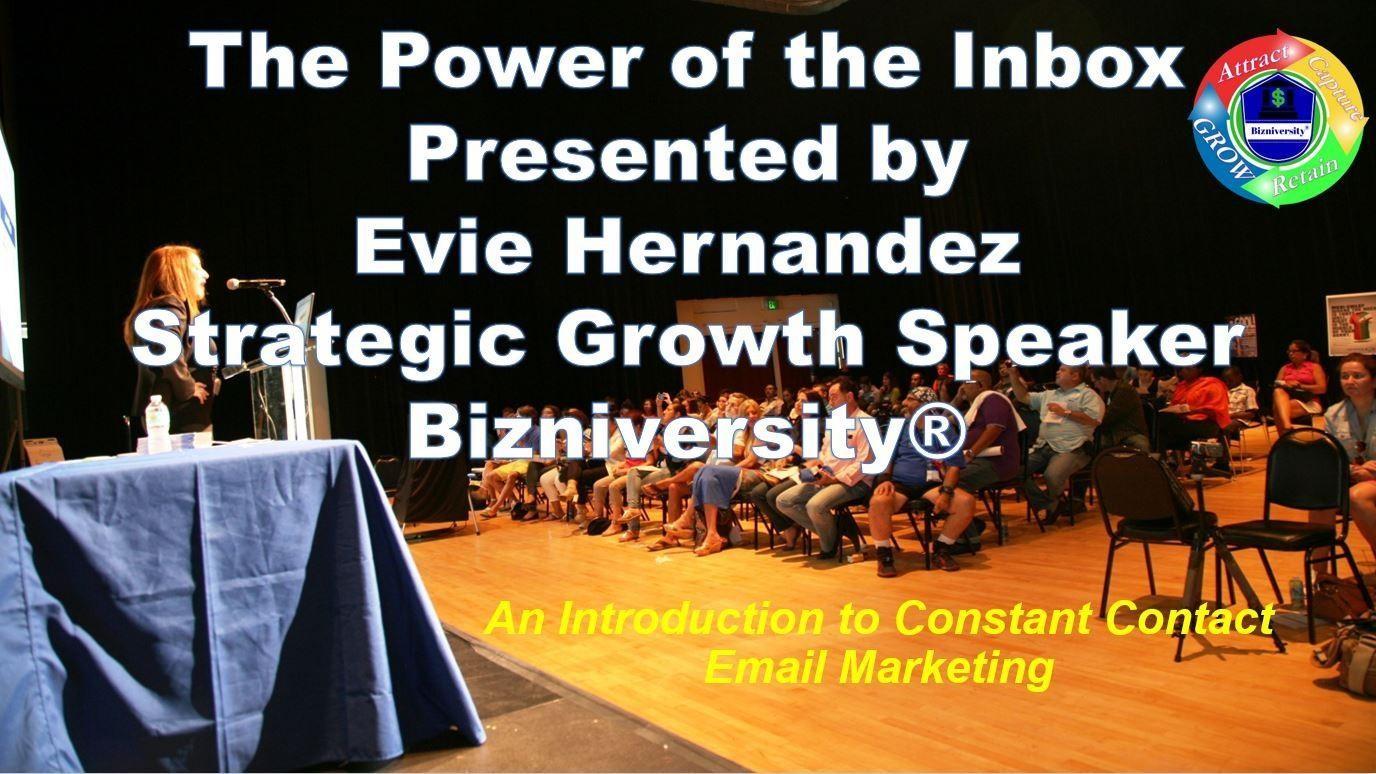 The Power of the Inbox
Presented by
Evie Hernandez
Strategic Growth Speaker
Bizniversity®

Attract
Capture
Retain
GROW
Bizniversity®

An Introduction to Constant Contact
Email Marketing